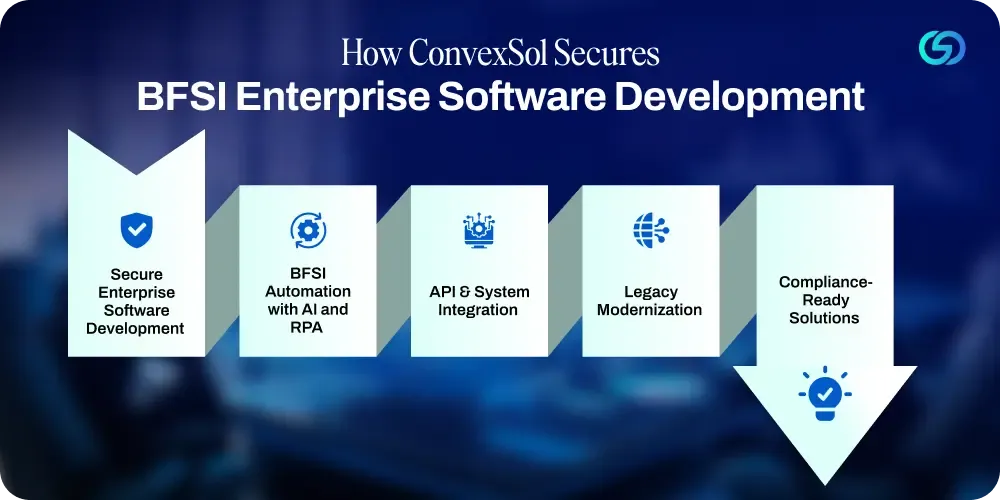 How ConvexSol Secures
BFSI Enterprise Software Development

Secure Enterprise Software Development

BFSI Automation with AI and RPA

API & System Integration

Legacy Modernization

Compliance-Ready Solutions